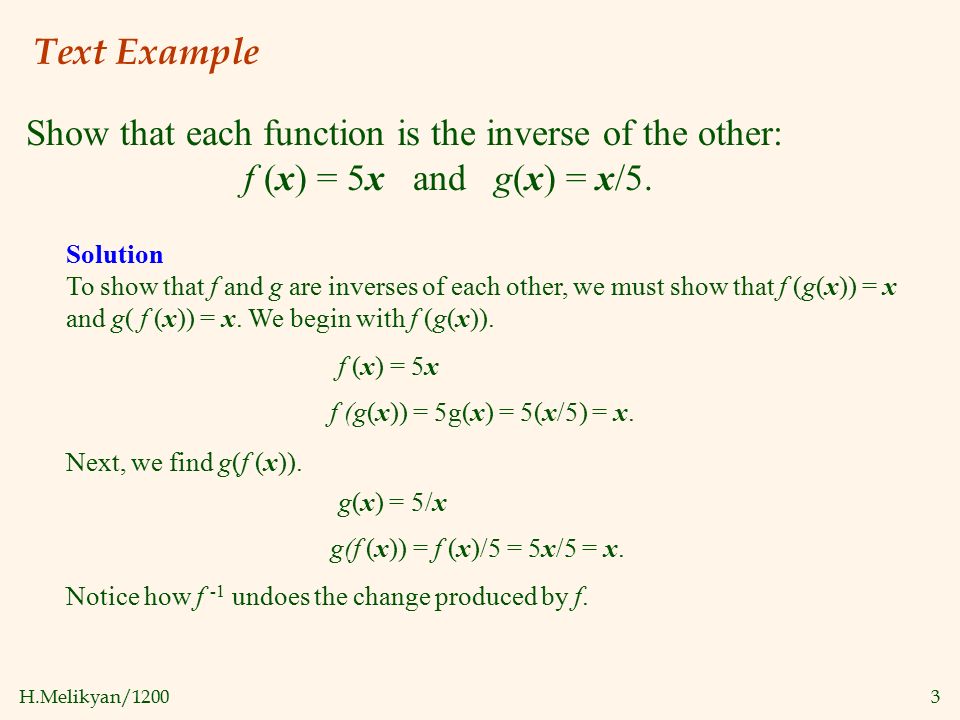 Text Example

Show that each function is the inverse of the other:
$f(x) = 5x$ and $g(x) = x/5$.

Solution
To show that $f$ and $g$ are inverses of each other, we must show that $f(g(x)) = x$ and $g(f(x)) = x$. We begin with $f(g(x))$.

$f(x) = 5x$

$f(g(x)) = 5g(x) = 5(x/5) = x$.

Next, we find $g(f(x))$.

$g(x) = 5/x$

$g(f(x)) = f(x)/5 = 5x/5 = x$.

Notice how $f^{-1}$ undoes the change produced by $f$.

H.Melikyan/1200

3